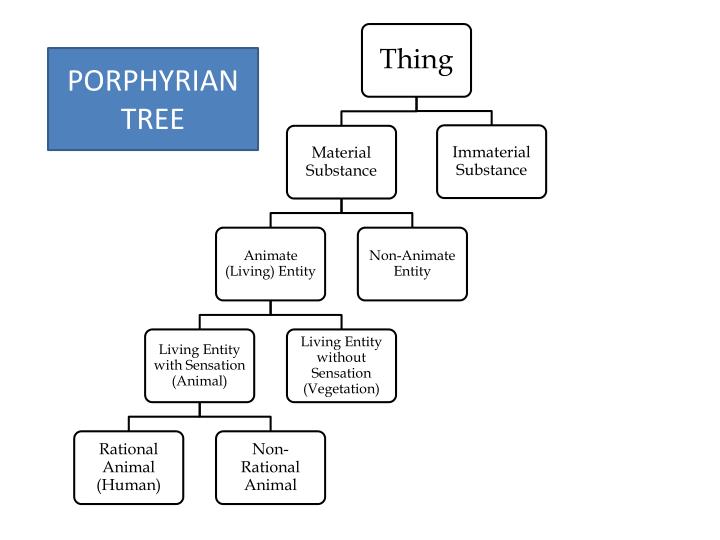 PORPHYRIAN TREE

Thing

Material Substance

Immaterial Substance

Animate (Living) Entity

Non-Animate Entity

Living Entity with Sensation (Animal)

Living Entity without Sensation (Vegetation)

Rational Animal (Human)

Non-Rational Animal